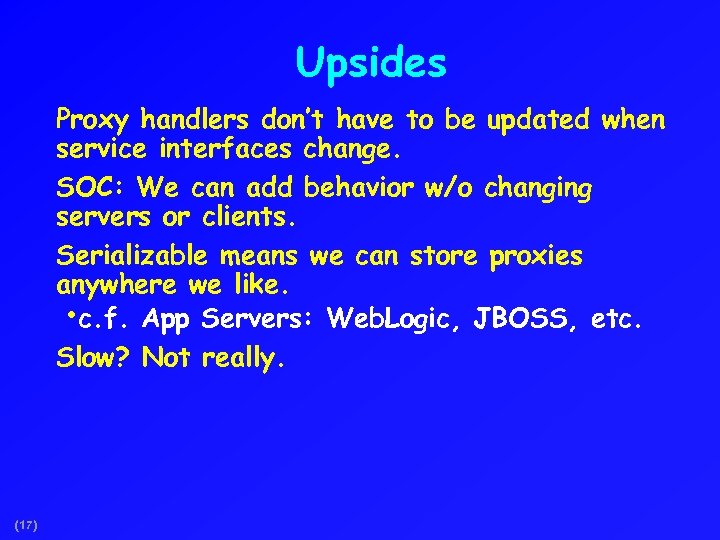 Upsides

Proxy handlers don't have to be updated when service interfaces change.

SOC: We can add behavior w/o changing servers or clients.

Serializable means we can store proxies anywhere we like.

•c.f. App Servers: WebLogic, JBOSS, etc.

Slow? Not really.

(17)